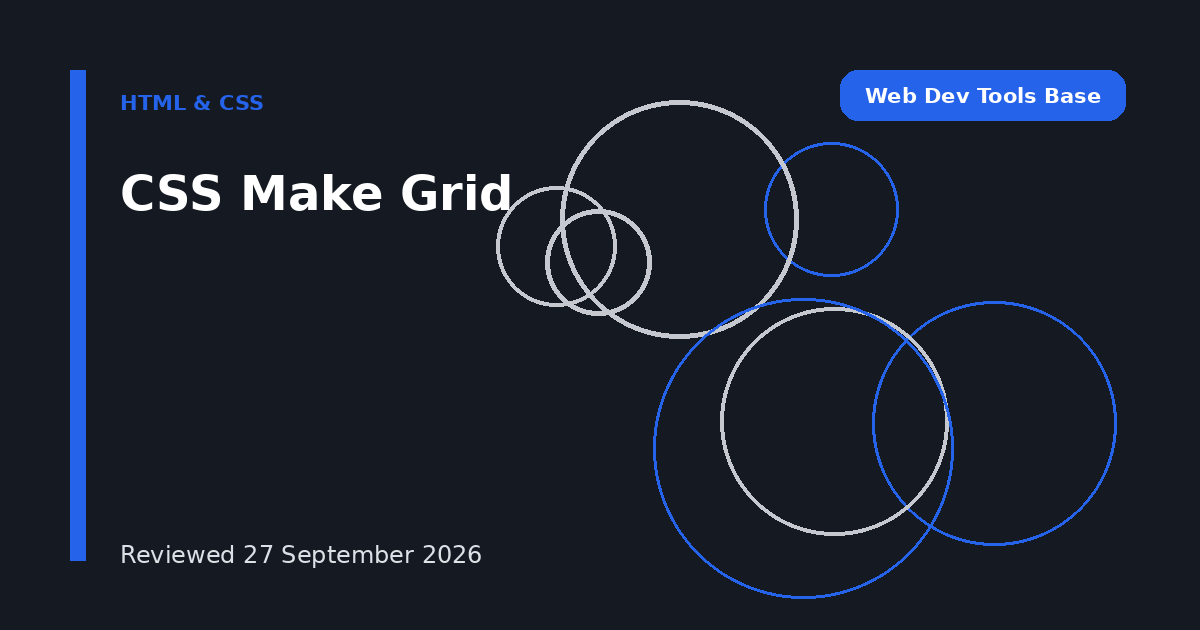 HTML & CSS

Web Dev Tools Base

CSS Make Grid

Reviewed 27 September 2026